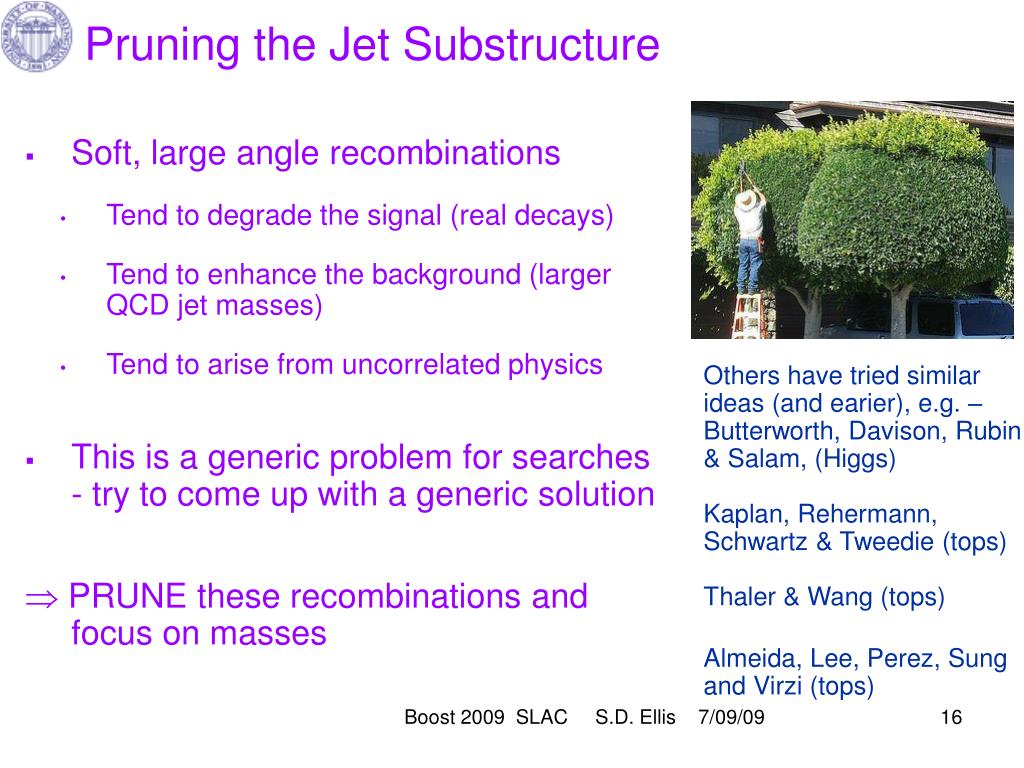 Pruning the Jet Substructure

▪ Soft, large angle recombinations

• Tend to degrade the signal (real decays)

• Tend to enhance the background (larger QCD jet masses)

• Tend to arise from uncorrelated physics

▪ This is a generic problem for searches - try to come up with a generic solution

$\Rightarrow$ PRUNE these recombinations and focus on masses

Others have tried similar ideas (and earier), e.g. – Butterworth, Davison, Rubin & Salam, (Higgs)

Kaplan, Rehermann, Schwartz & Tweedie (tops)

Thaler & Wang (tops)

Almeida, Lee, Perez, Sung and Virzi (tops)

Boost 2009 SLAC S.D. Ellis 7/09/09 16